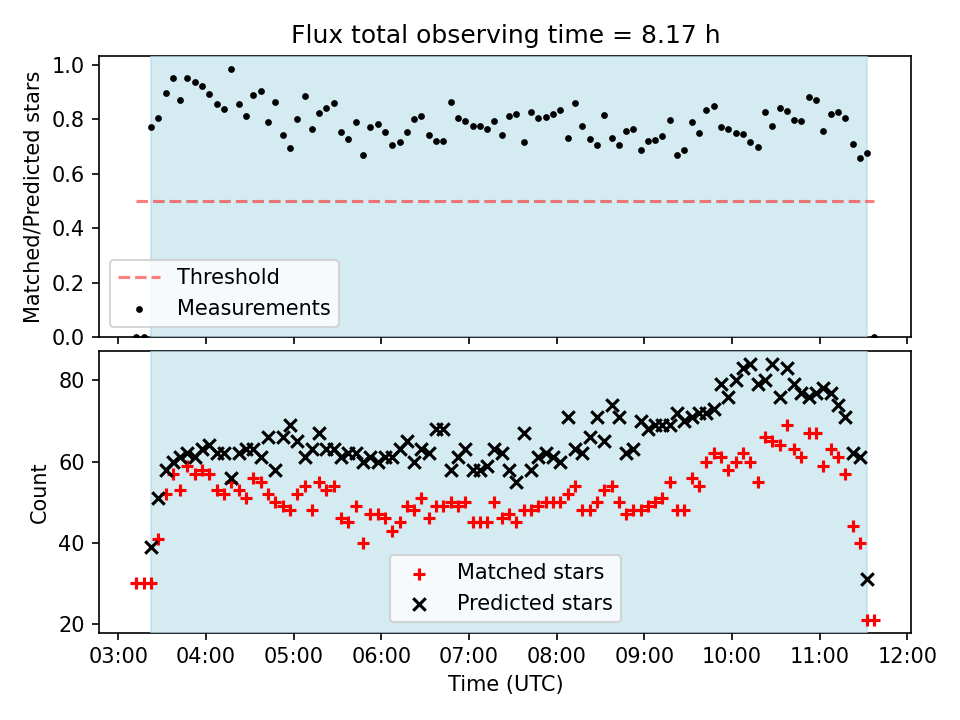 Flux total observing time = 8.17 h

Matched/Predicted stars

1.0
0.8
0.6
0.4
0.2
0.0

Threshold
Measurements

Count

80
60
40
20

Matched stars
Predicted stars

03:00 04:00 05:00 06:00 07:00 08:00 09:00 10:00 11:00 12:00

Time (UTC)